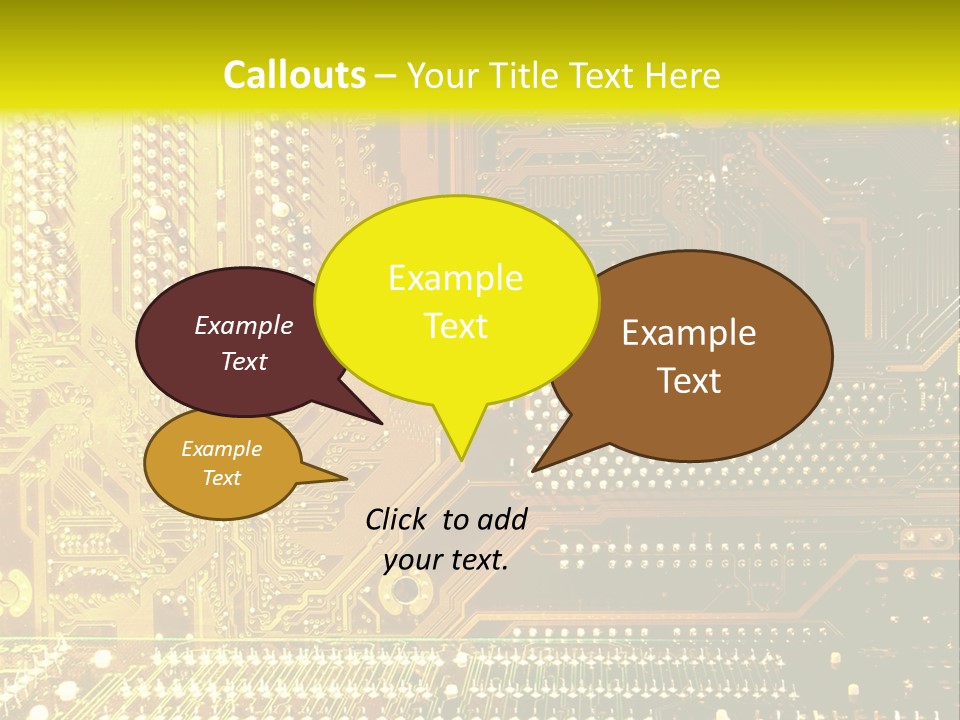 Callouts – Your Title Text Here

Example Text

Example Text

Example Text

Example Text

Click to add your text.